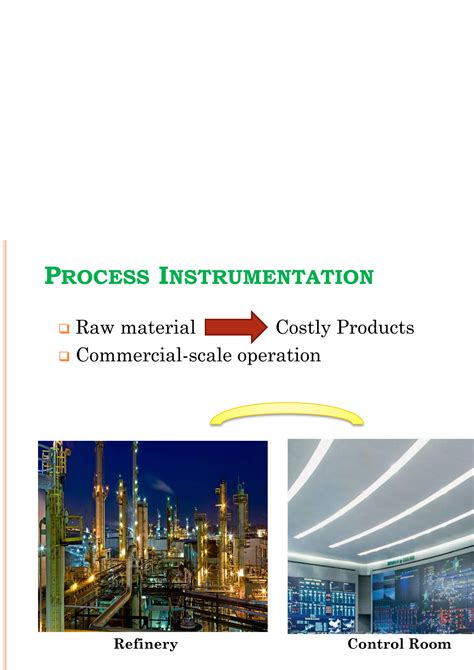 PROCESS INSTRUMENTATION

Raw material Costly Products
Commercial-scale operation

Refinery

Control Room